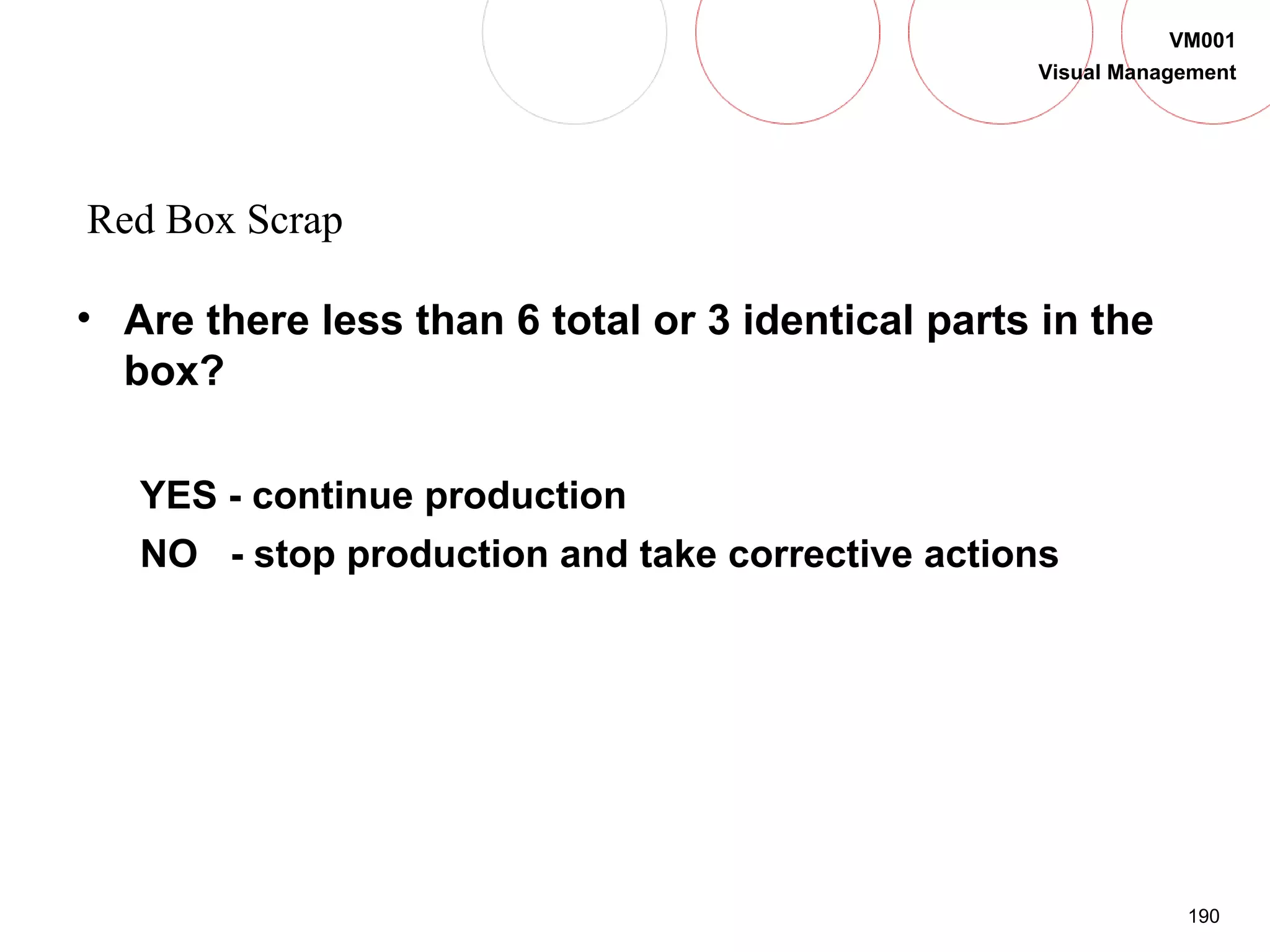 VM001
Visual Management

Red Box Scrap

• Are there less than 6 total or 3 identical parts in the box?

YES - continue production
NO - stop production and take corrective actions

190